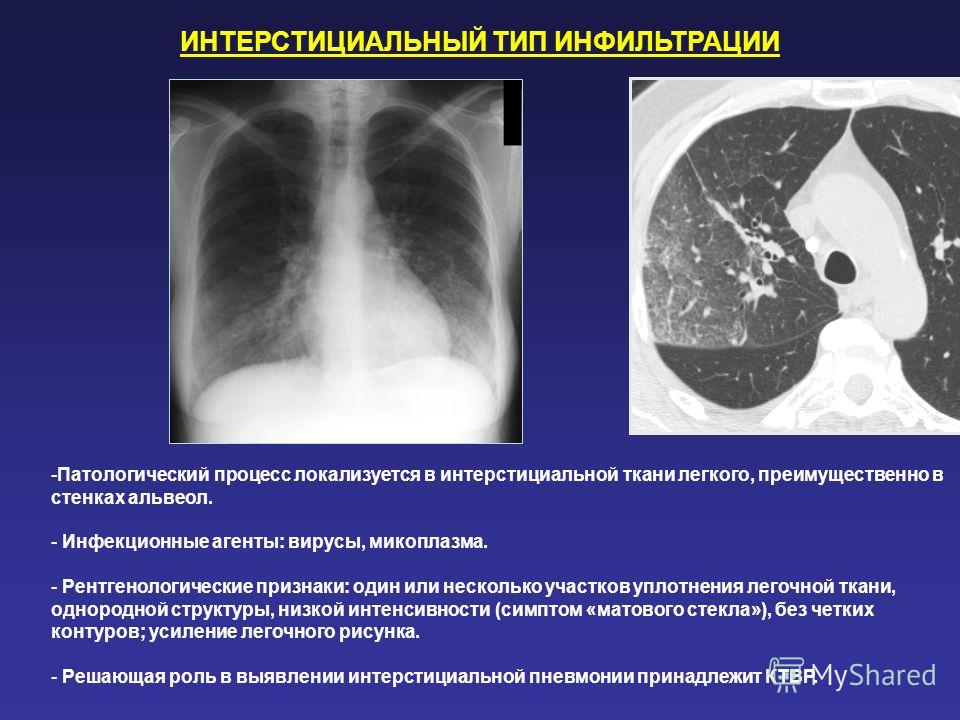 ИНТЕРСТИЦИАЛЬНЫЙ ТИП ИНФИЛЬТРАЦИИ

-Патологический процесс локализуется в интерстициальной ткани легкого, преимущественно в стенках альвеол.

- Инфекционные агенты: вирусы, микоплазма.

- Рентгенологические признаки: один или несколько участков уплотнения легочной ткани, однородной структуры, низкой интенсивности (симптом «матового стекла»), без четких контуров; усиление легочного рисунка.

- Решающая роль в выявлении интерстициальной пневмонии принадлежит КТВР.

MyShared